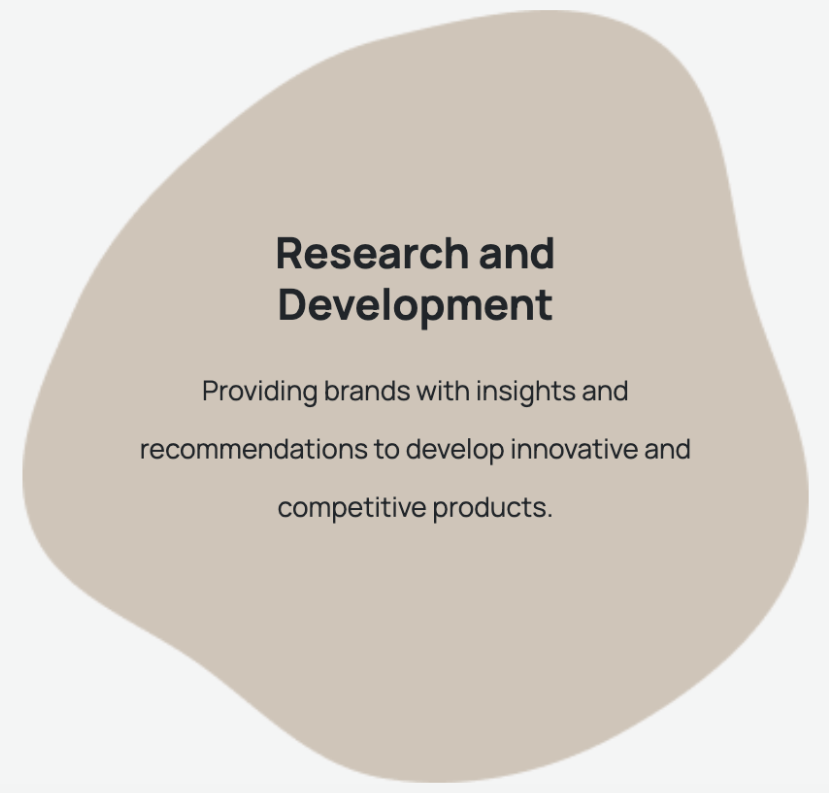 Research and Development

Providing brands with insights and recommendations to develop innovative and competitive products.